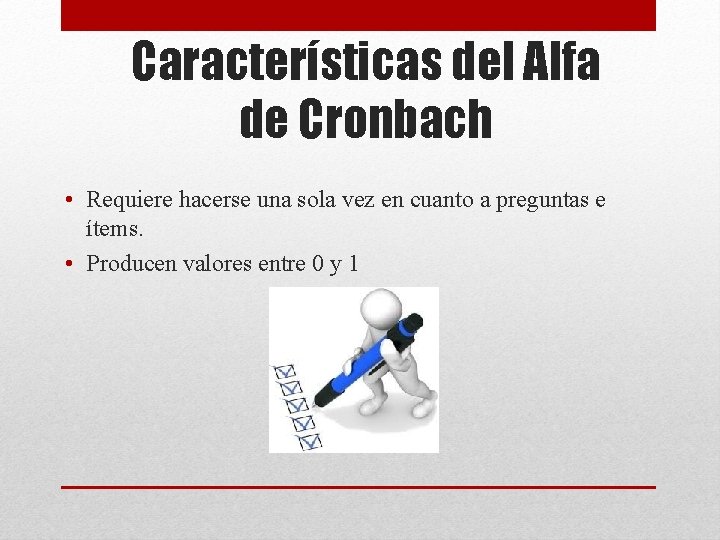 Características del Alfa de Cronbach

• Requiere hacerse una sola vez en cuanto a preguntas e ítems.
• Producen valores entre 0 y 1